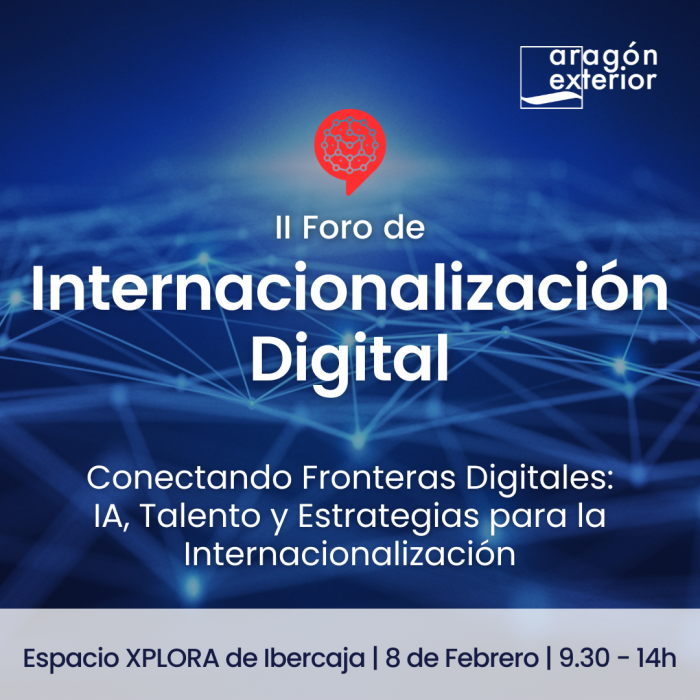 aragón exterior

II Foro de
Internacionalización Digital

Conectando Fronteras Digitales: IA, Talento y Estrategias para la Internacionalización

Espacio XPLORA de Ibercaja | 8 de Febrero | 9.30 - 14h